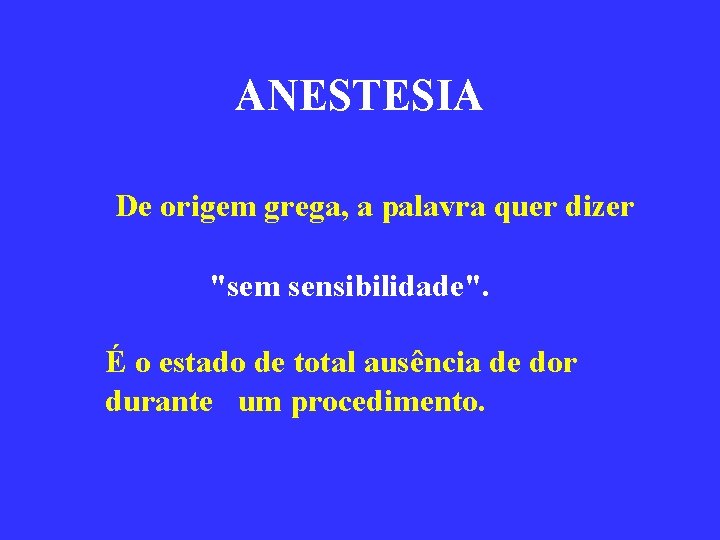 ANESTESIA

De origem grega, a palavra quer dizer "sem sensibilidade".

É o estado de total ausência de dor durante um procedimento.